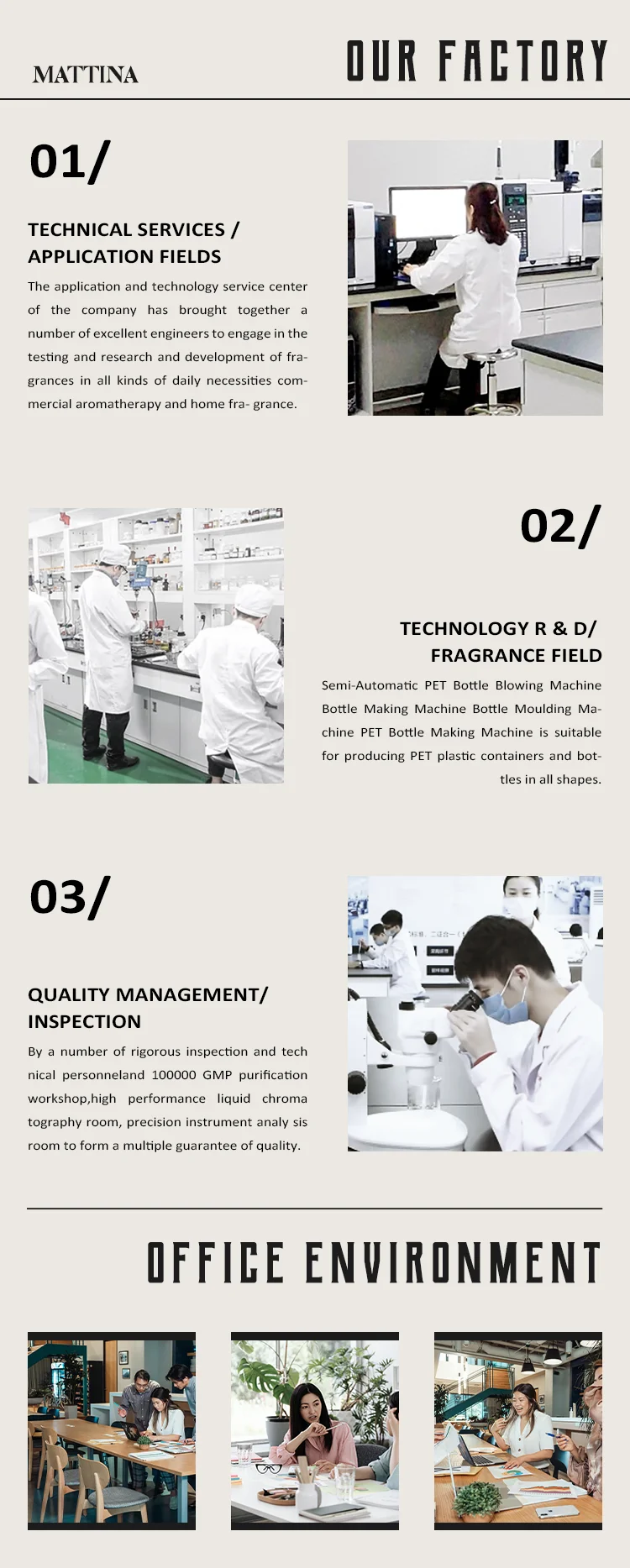 MATTINA

OUR FACTORY

01/

TECHNICAL SERVICES / APPLICATION FIELDS

The application and technology service center of the company has brought together a number of excellent engineers to engage in the testing and research and development of fragrances in all kinds of daily necessities commercial aromatherapy and home fra- grance.

02/

TECHNOLOGY R & D/ FRAGRANCE FIELD

Semi-Automatic PET Bottle Blowing Machine Bottle Making Machine Bottle Moulding Machine PET Bottle Making Machine is suitable for producing PET plastic containers and bottles in all shapes.

03/

QUALITY MANAGEMENT/ INSPECTION

By a number of rigorous inspection and tech nical personneland 100000 GMP purification workshop,high performance liquid chroma tography room, precision instrument analy sis room to form a multiple guarantee of quality.

OFFICE ENVIRONMENT